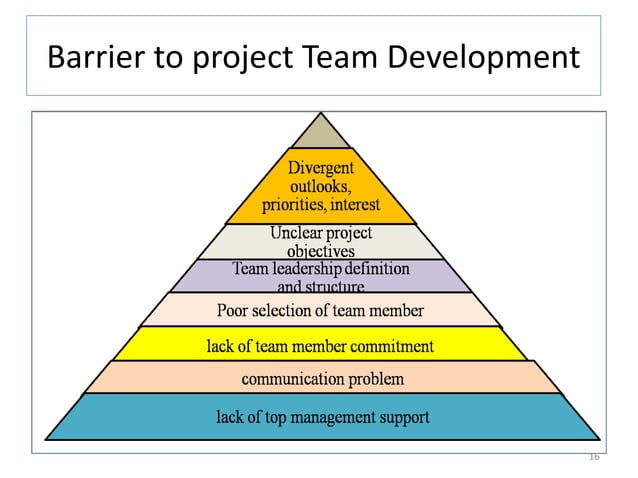 Barrier to project Team Development

Divergent outlooks, priorities, interest

Unclear project objectives

Team leadership definition and structure

Poor selection of team member

lack of team member commitment

communication problem

lack of top management support

16